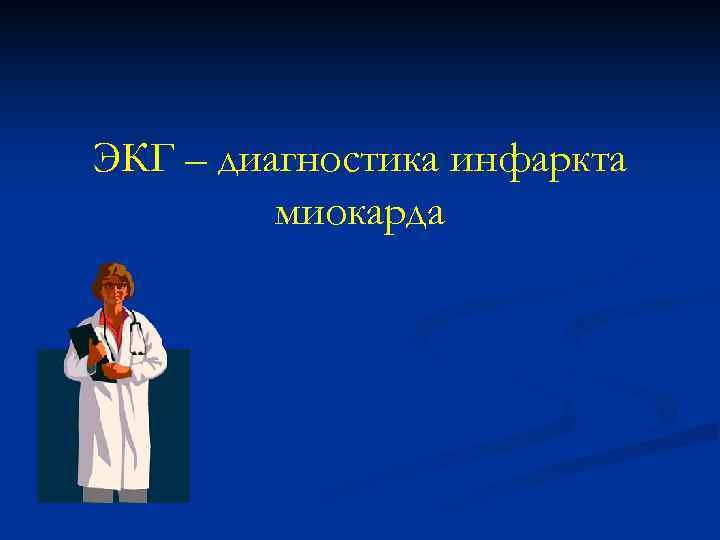 ЭКГ – диагностика инфаркта миокарда